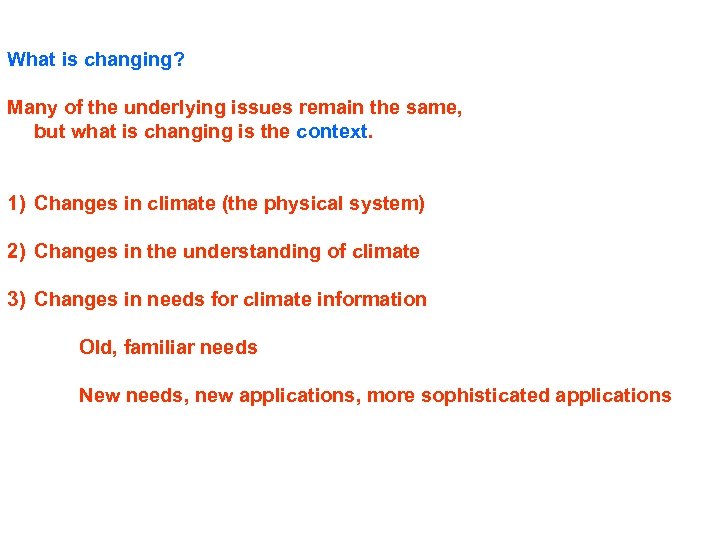 What is changing?

Many of the underlying issues remain the same, but what is changing is the context.

1) Changes in climate (the physical system)

2) Changes in the understanding of climate

3) Changes in needs for climate information

Old, familiar needs

New needs, new applications, more sophisticated applications